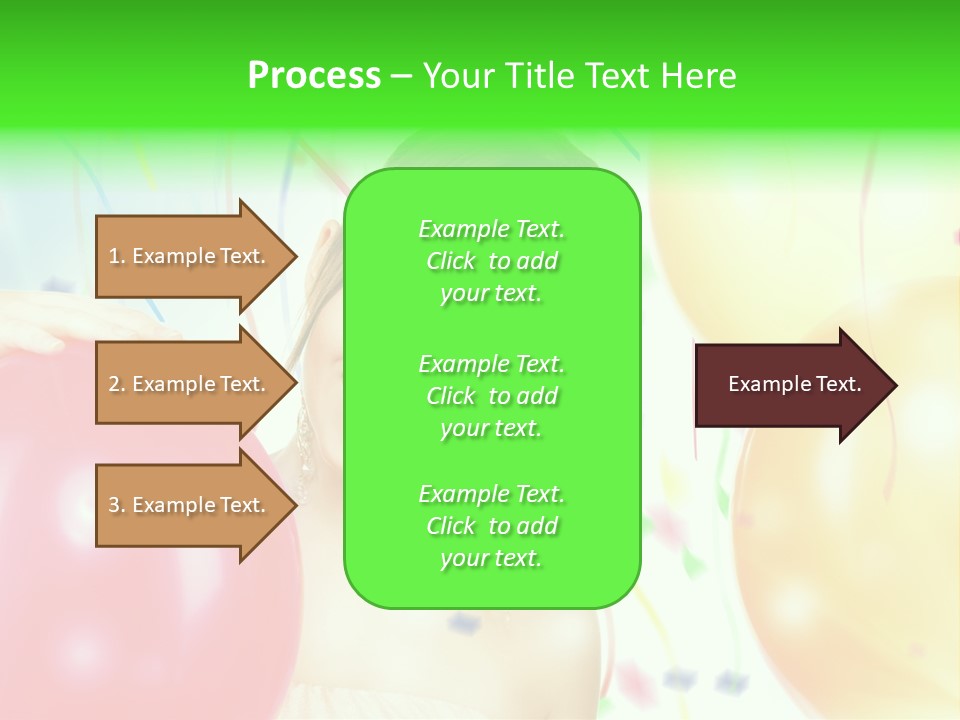 Process – Your Title Text Here

1. Example Text.

2. Example Text.

3. Example Text.

Example Text. Click to add your text.

Example Text. Click to add your text.

Example Text. Click to add your text.

Example Text.